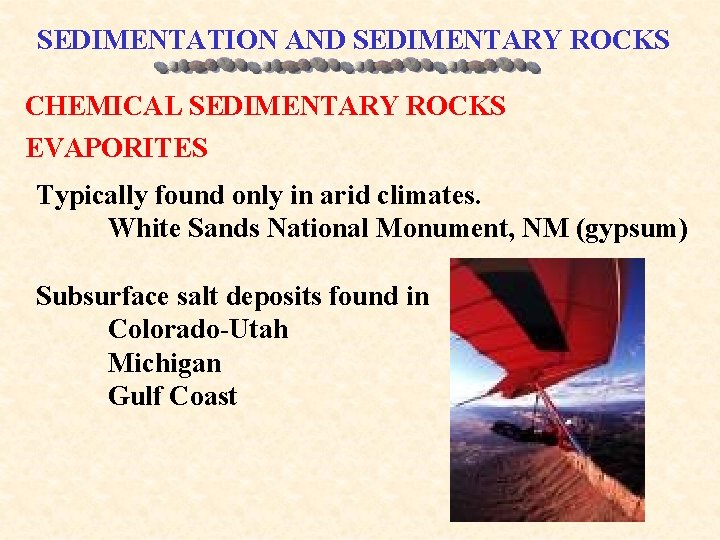 SEDIMENTATION AND SEDIMENTARY ROCKS

CHEMICAL SEDIMENTARY ROCKS

EVAPORITES

Typically found only in arid climates.
White Sands National Monument, NM (gypsum)

Subsurface salt deposits found in
Colorado-Utah
Michigan
Gulf Coast